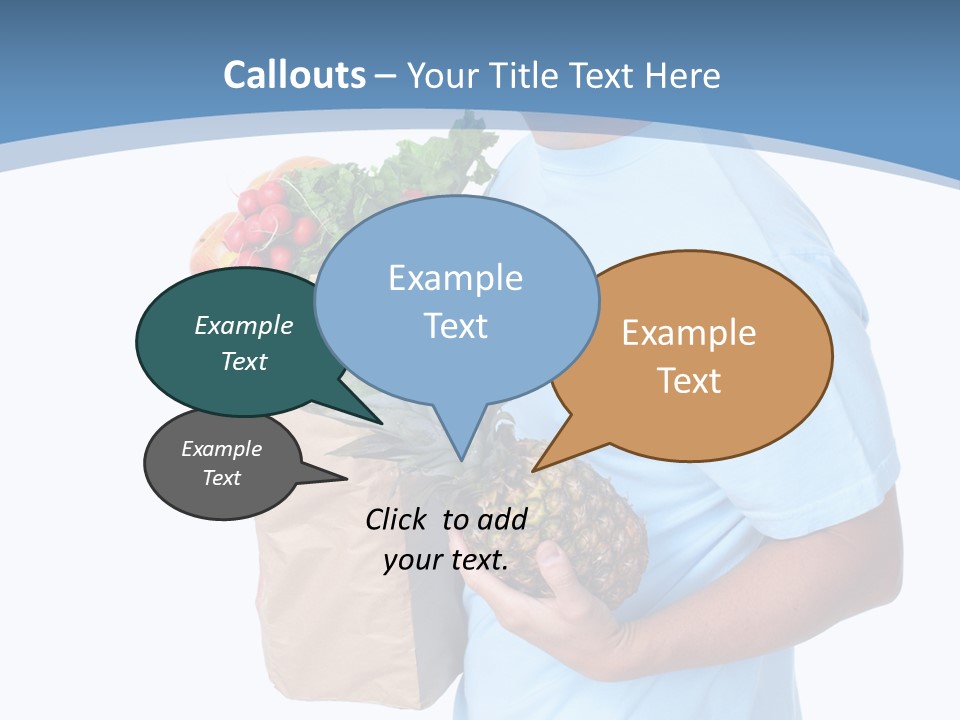 Callouts – Your Title Text Here

Example Text

Example Text

Example Text

Example Text

Click to add your text.